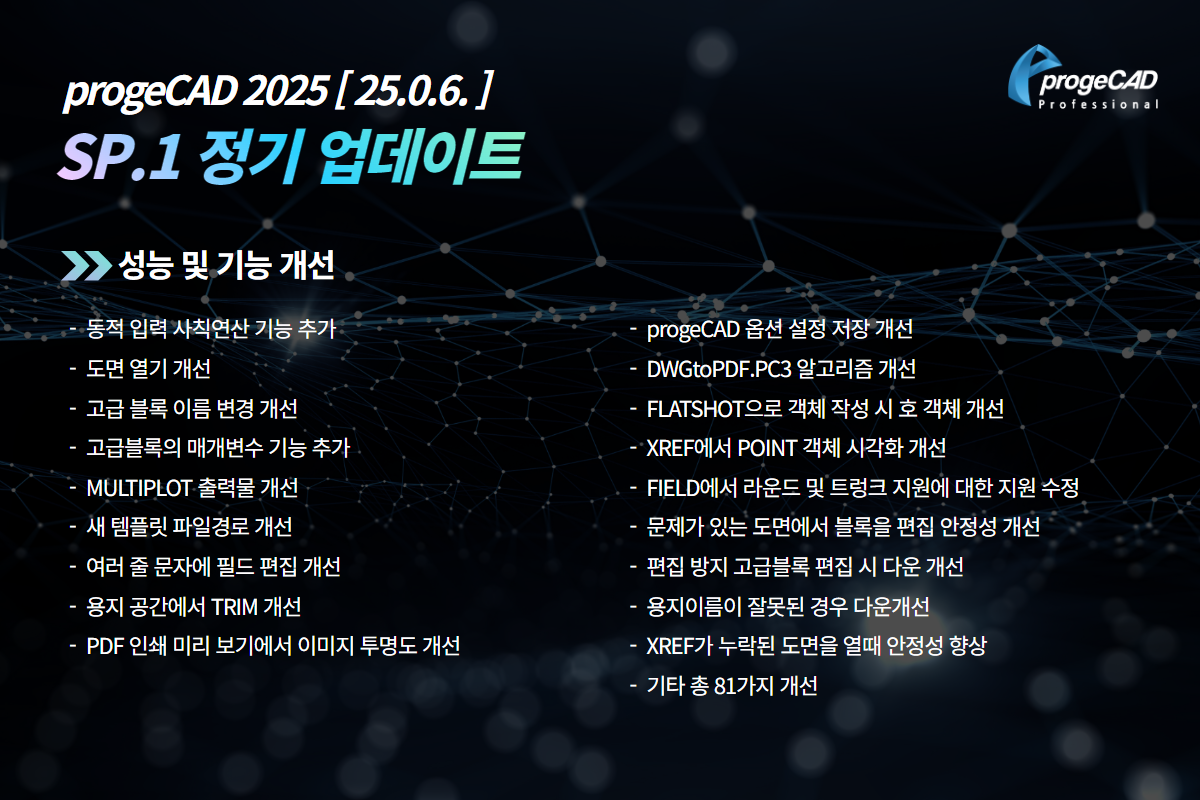 progeCAD 2025 [ 25.0.6. ]

SP.1 정기 업데이트

progeCAD Professional

성능 및 기능 개선

- 동적 입력 사칙연산 기능 추가
- 도면 열기 개선
- 고급 블록 이름 변경 개선
- 고급블록의 매개변수 기능 추가
- MULTIPLOT 출력물 개선
- 새 템플릿 파일경로 개선
- 여러 줄 문자에 필드 편집 개선
- 용지 공간에서 TRIM 개선
- PDF 인쇄 미리 보기에서 이미지 투명도 개선

- progeCAD 옵션 설정 저장 개선
- DWGtoPDF.PC3 알고리즘 개선
- FLATSHOT으로 객체 작성 시 호 객체 개선
- XREF에서 POINT 객체 시각화 개선
- FIELD에서 라운드 및 트렁크 지원에 대한 지원 수정
- 문제가 있는 도면에서 블록을 편집 안정성 개선
- 편집 방지 고급블록 편집 시 다운 개선
- 용지이름이 잘못된 경우 다운개선
- XREF가 누락된 도면을 열때 안정성 향상
- 기타 총 81가지 개선